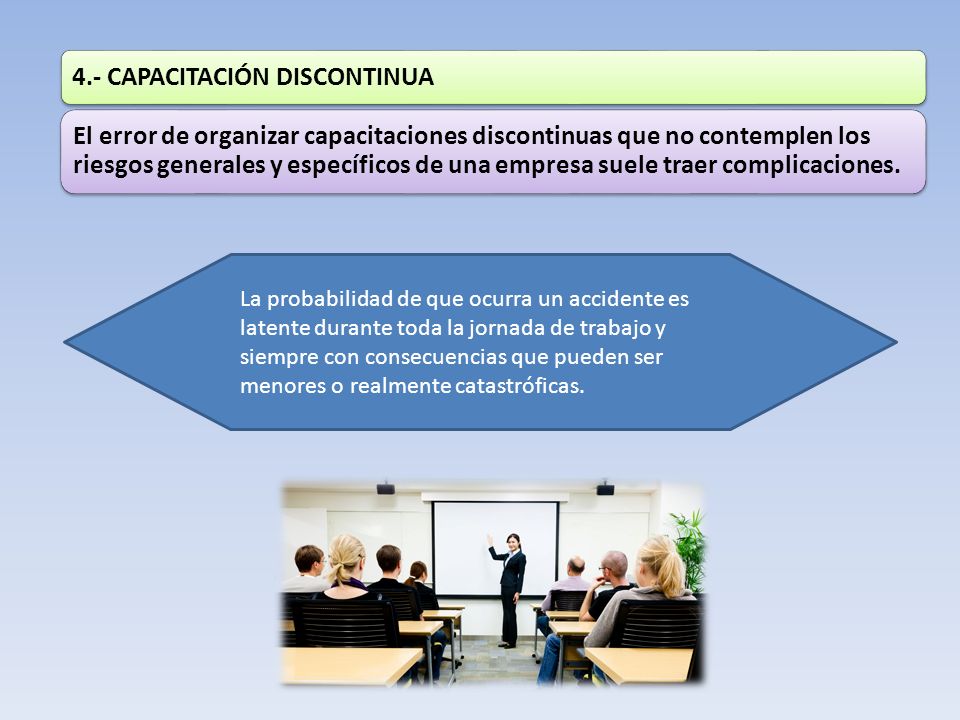 4.- CAPACITACIÓN DISCONTINUA

El error de organizar capacitaciones discontinuas que no contemplen los riesgos generales y específicos de una empresa suele traer complicaciones.

La probabilidad de que ocurra un accidente es latente durante toda la jornada de trabajo y siempre con consecuencias que pueden ser menores o realmente catastróficas.